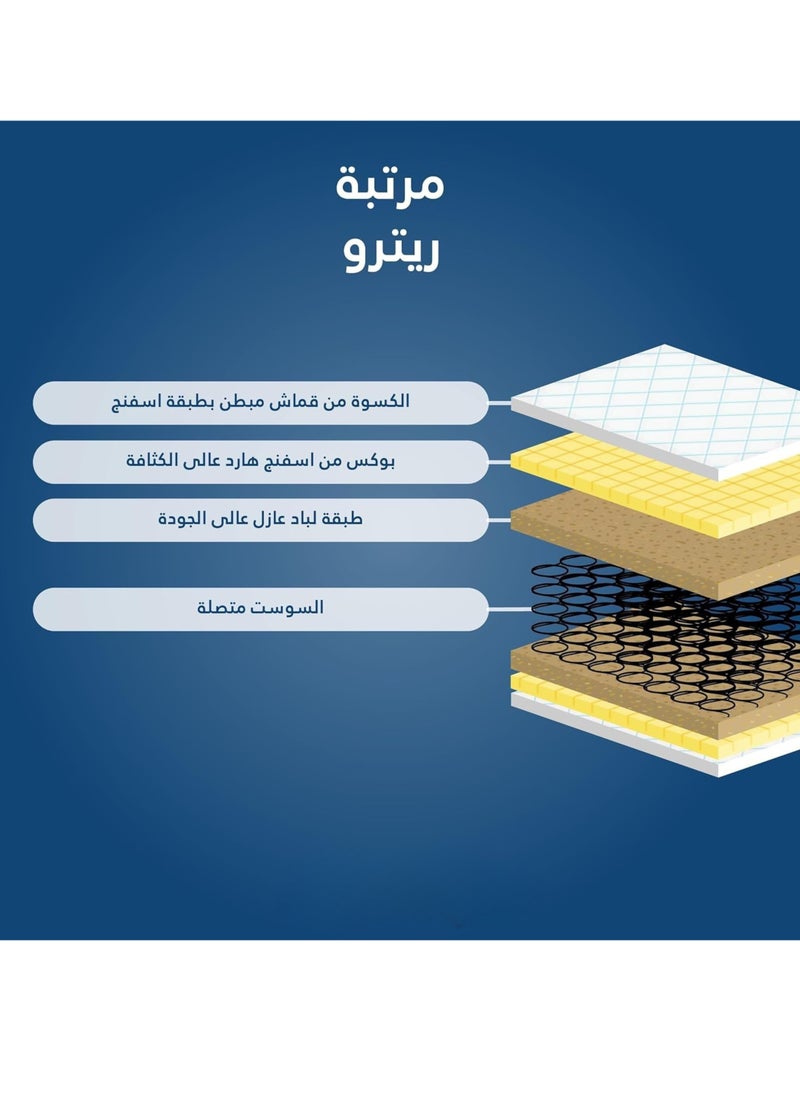 مرتبة
ريترو

الكسوة من قماش مبطن بطبقة اسفنج

بوكس من اسفنج هارد عالى الكثافة

طبقة لباد عازل عالى الجودة

السوست متصلة